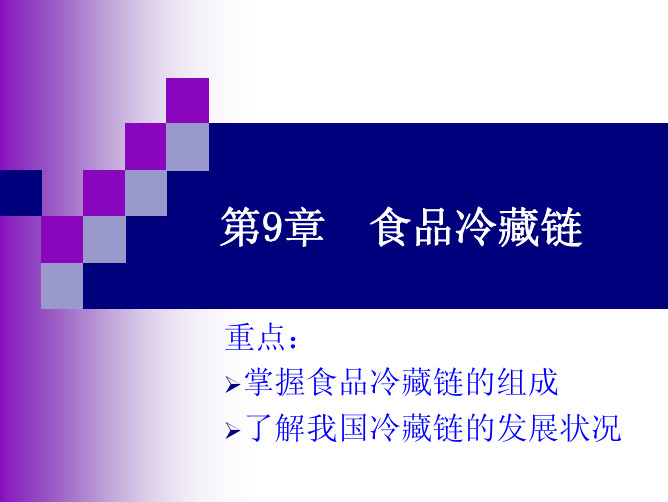 第9章　食品冷藏链

重点：
➢掌握食品冷藏链的组成
➢了解我国冷藏链的发展状况